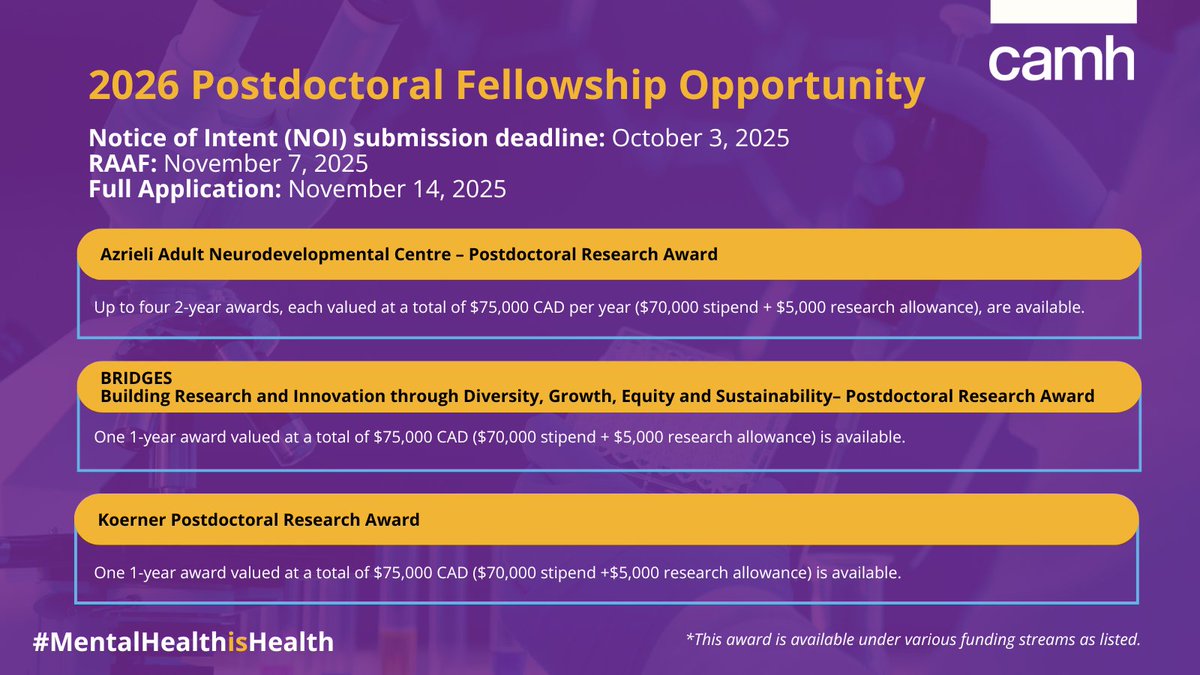 camh

2026 Postdoctoral Fellowship Opportunity

Notice of Intent (NOI) submission deadline: October 3, 2025
RAAF: November 7, 2025
Full Application: November 14, 2025

Azrieli Adult Neurodevelopmental Centre – Postdoctoral Research Award

Up to four 2-year awards, each valued at a total of \$75,000 CAD per year (\$70,000 stipend + \$5,000 research allowance), are available.

BRIDGES
Building Research and Innovation through Diversity, Growth, Equity and Sustainability– Postdoctoral Research Award

One 1-year award valued at a total of \$75,000 CAD (\$70,000 stipend + \$5,000 research allowance) is available.

Koerner Postdoctoral Research Award

One 1-year award valued at a total of \$75,000 CAD (\$70,000 stipend +\$5,000 research allowance) is available.

#MentalHealthisHealth

*This award is available under various funding streams as listed.